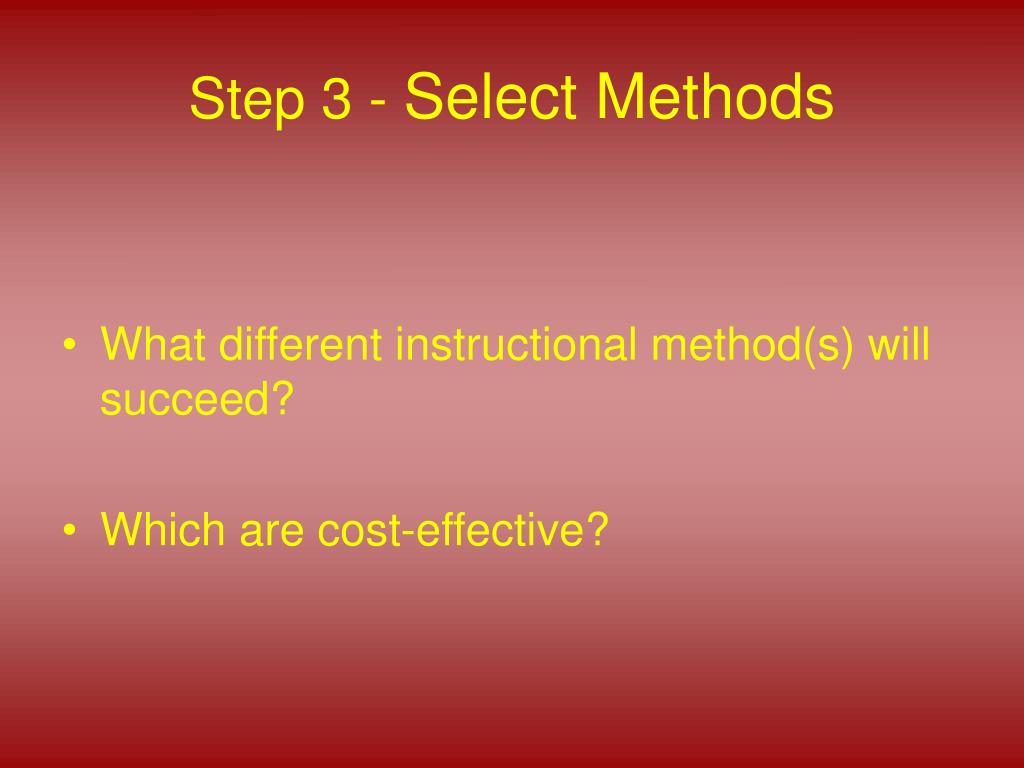 Step 3 - Select Methods

• What different instructional method(s) will succeed?

• Which are cost-effective?